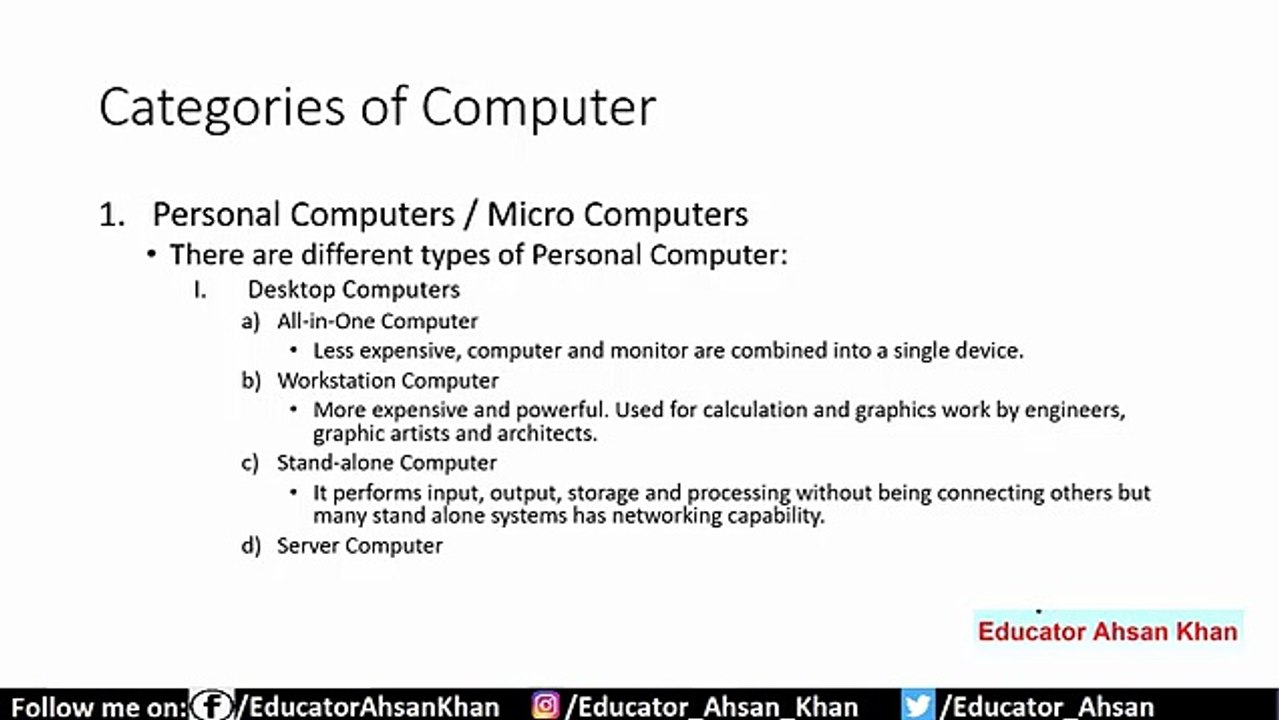 Categories of Computer

1. Personal Computers / Micro Computers
• There are different types of Personal Computer:
I. Desktop Computers
a) All-in-One Computer
• Less expensive, computer and monitor are combined into a single device.
b) Workstation Computer
• More expensive and powerful. Used for calculation and graphics work by engineers, graphic artists and architects.
c) Stand-alone Computer
• It performs input, output, storage and processing without being connecting others but many stand alone systems has networking capability.
d) Server Computer

Educator Ahsan Khan

Follow me on: /EducatorAhsanKhan /Educator_Ahsan_Khan /Educator_Ahsan